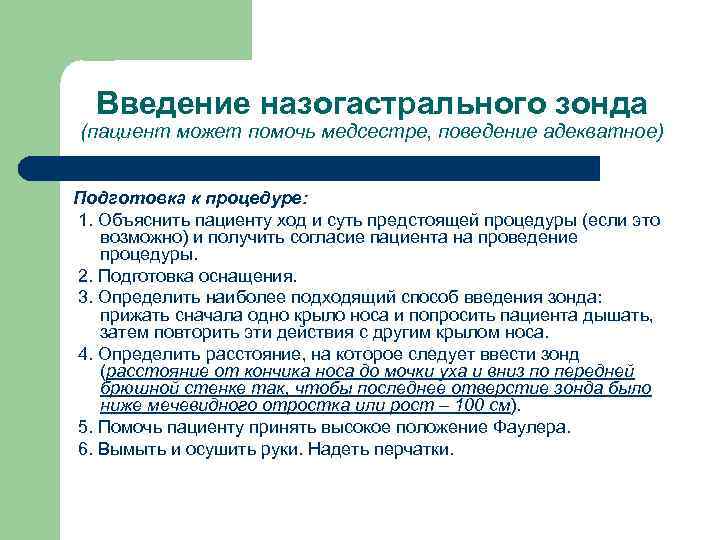 Введение назогастрального зонда
(пациент может помочь медсестре, поведение адекватное)

Подготовка к процедуре:

1. Объяснить пациенту ход и суть предстоящей процедуры (если это возможно) и получить согласие пациента на проведение процедуры.

2. Подготовка оснащения.

3. Определить наиболее подходящий способ введения зонда: прижать сначала одно крыло носа и попросить пациента дышать, затем повторить эти действия с другим крылом носа.

4. Определить расстояние, на которое следует ввести зонд (расстояние от кончика носа до мочки уха и вниз по передней брюшной стенке так, чтобы последнее отверстие зонда было ниже мечевидного отростка или рост – 100 см).

5. Помочь пациенту принять высокое положение Фаулера.

6. Вымыть и осушить руки. Надеть перчатки.